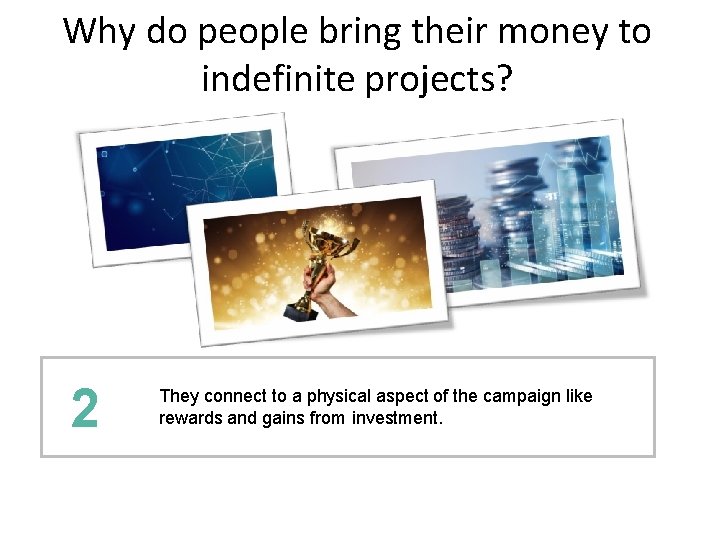 Why do people bring their money to indefinite projects?

2

They connect to a physical aspect of the campaign like rewards and gains from investment.